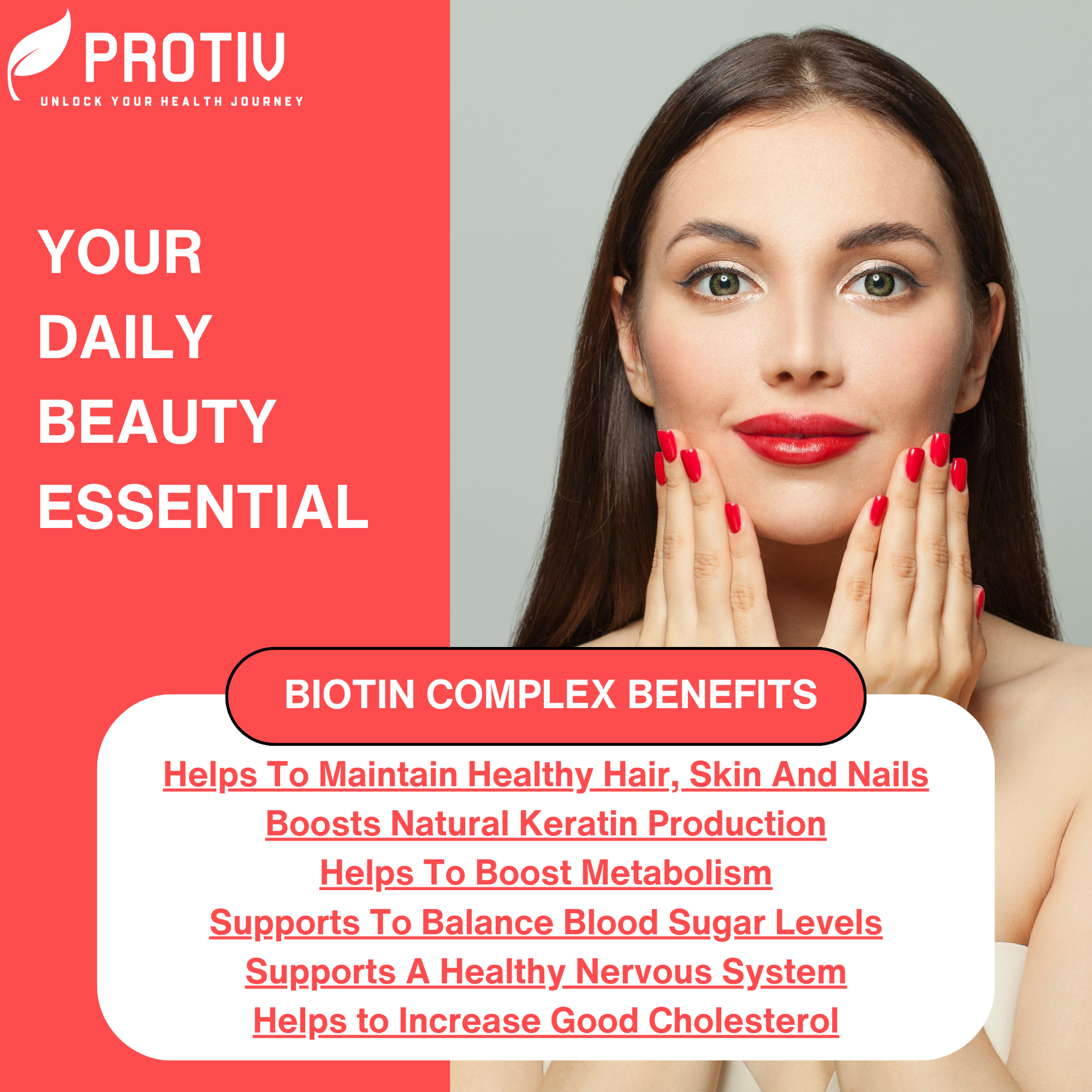 PROTIV
UNLOCK YOUR HEALTH JOURNEY

YOUR DAILY BEAUTY ESSENTIAL

BIOTIN COMPLEX BENEFITS

Helps To Maintain Healthy Hair, Skin And Nails
Boosts Natural Keratin Production
Helps To Boost Metabolism
Supports To Balance Blood Sugar Levels
Supports A Healthy Nervous System
Helps to Increase Good Cholesterol